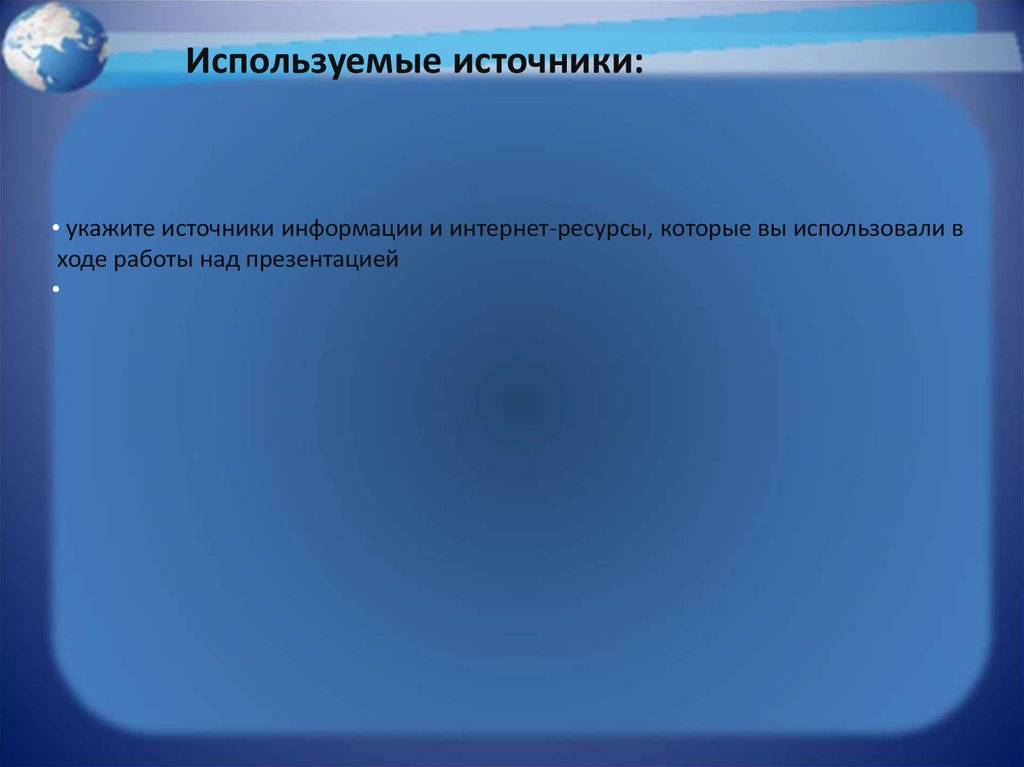 Используемые источники:

• укажите источники информации и интернет-ресурсы, которые вы использовали в ходе работы над презентацией
•